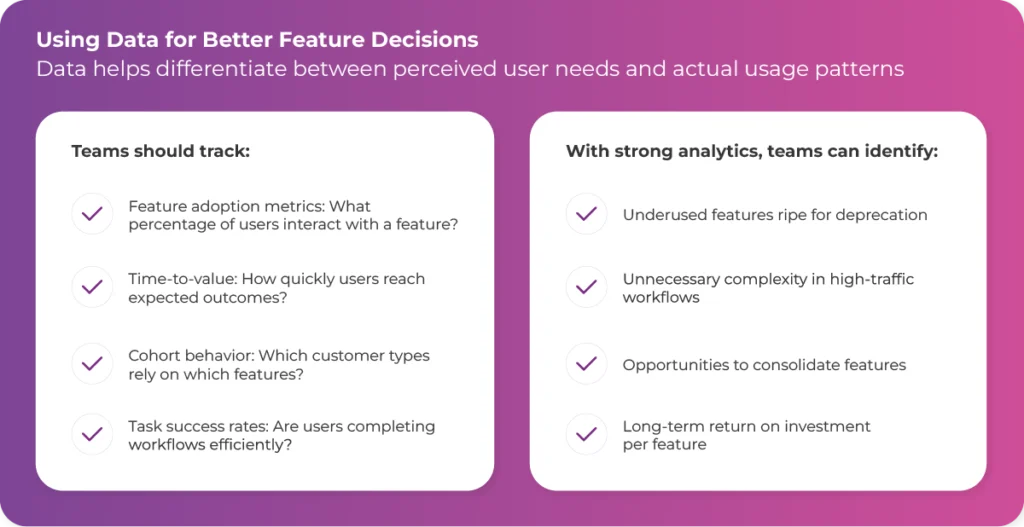 Using Data for Better Feature Decisions
Data helps differentiate between perceived user needs and actual usage patterns

Teams should track:

Feature adoption metrics: What percentage of users interact with a feature?

Time-to-value: How quickly users reach expected outcomes?

Cohort behavior: Which customer types rely on which features?

Task success rates: Are users completing workflows efficiently?

With strong analytics, teams can identify:

Underused features ripe for deprecation

Unnecessary complexity in high-traffic workflows

Opportunities to consolidate features

Long-term return on investment per feature